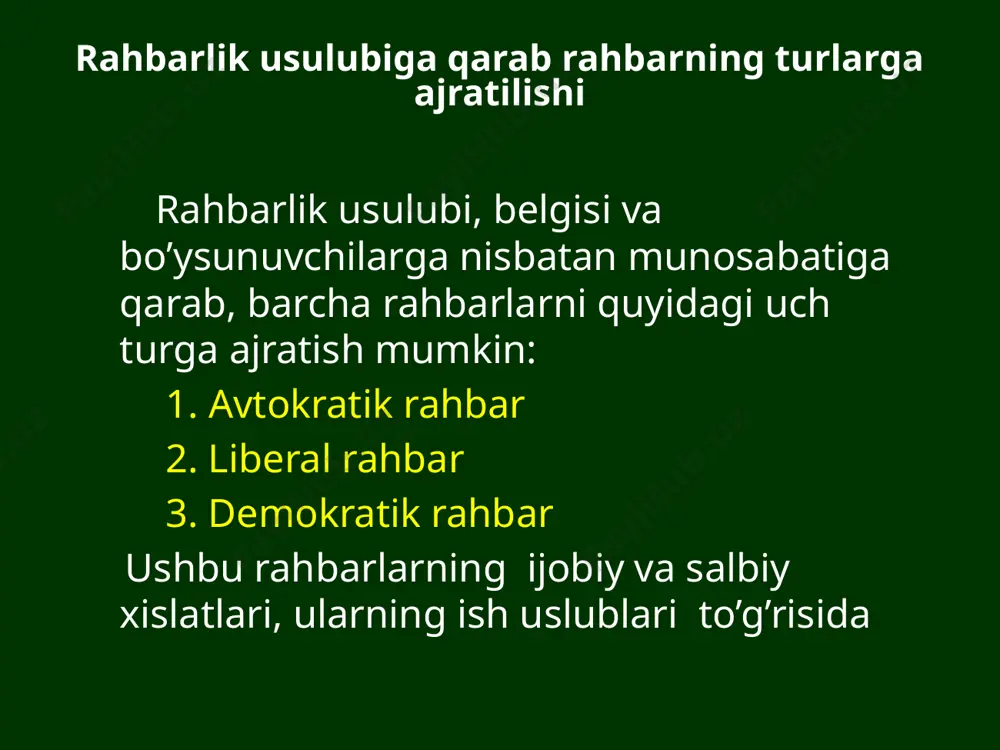 Rahbarlik usulubiga qarab rahbarning turlarga ajratilishi

Rahbarlik usulubi, belgisi va bo’ysunuvchilarga nisbatan munosabatiga qarab, barcha rahbarlarni quyidagi uch turga ajratish mumkin:

1. Avtokratik rahbar
2. Liberal rahbar
3. Demokratik rahbar

Ushbu rahbarlarning ijobiy va salbiy xislatlari, ularning ish uslublari to’g’risida